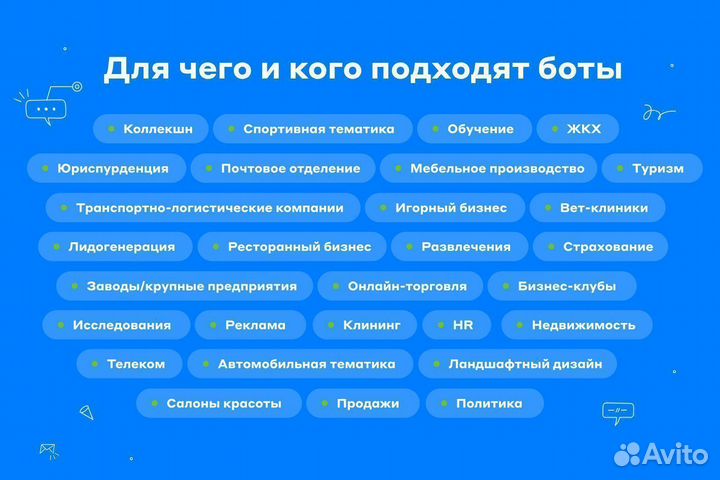 Для чего и кого подходят боты

Коллекшн
Спортивная тематика
Обучение
ЖКХ
Юриспурденция
Почтовое отделение
Мебельное производство
Туризм
Транспортно-логистические компании
Игорный бизнес
Вет-клиники
Лидогенерация
Ресторанный бизнес
Развлечения
Страхование
Заводы/крупные предприятия
Онлайн-торговля
Бизнес-клубы
Исследования
Реклама
Клининг
HR
Недвижимость
Телеком
Автомобильная тематика
Ландшафтный дизайн
Салоны красоты
Продажи
Политика

Avito